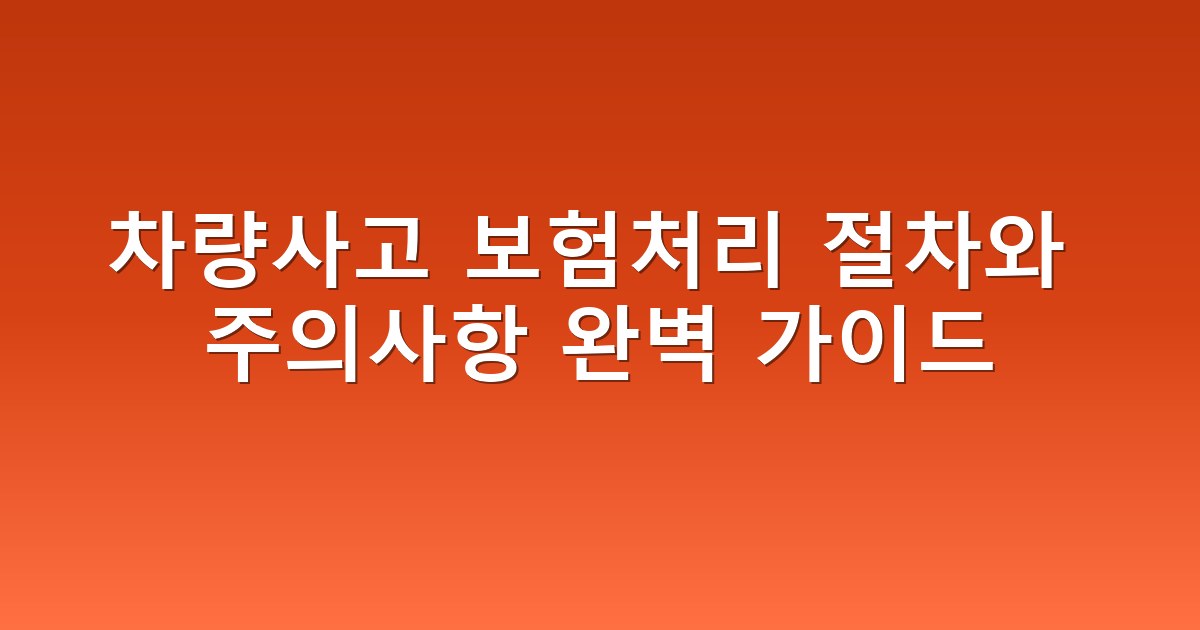 차량사고 보험처리 절차와
주의사항 완벽 가이드